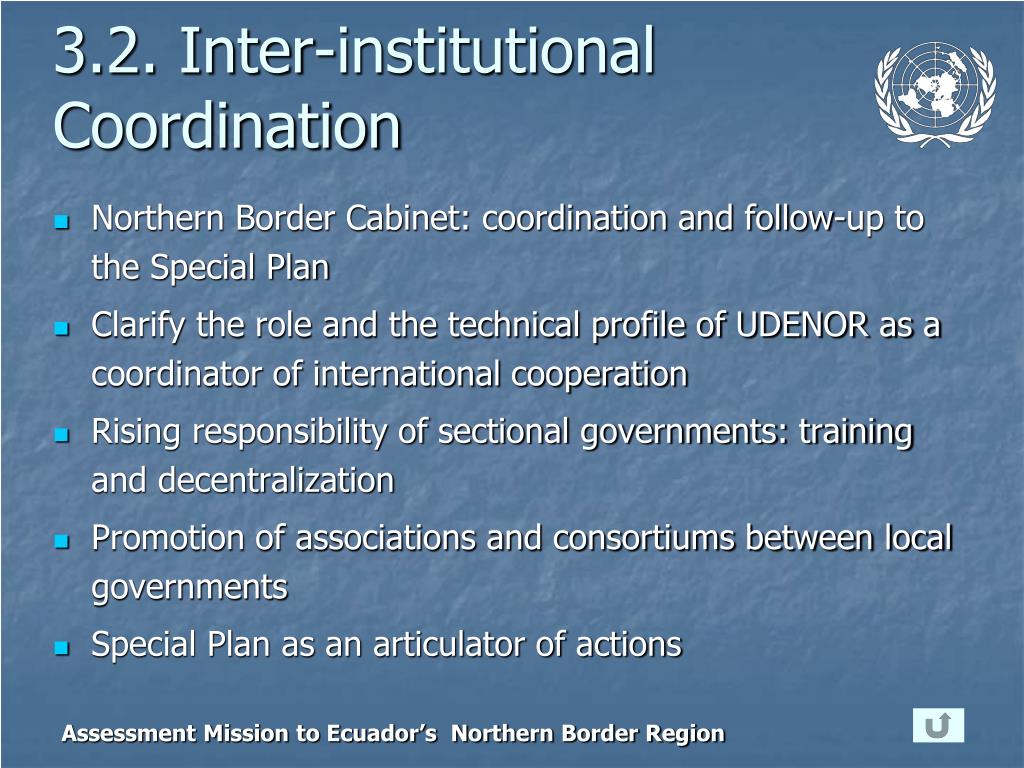 3.2. Inter-institutional Coordination

- Northern Border Cabinet: coordination and follow-up to the Special Plan
- Clarify the role and the technical profile of UDENOR as a coordinator of international cooperation
- Rising responsibility of sectional governments: training and decentralization
- Promotion of associations and consortiums between local governments
- Special Plan as an articulator of actions

Assessment Mission to Ecuador's Northern Border Region